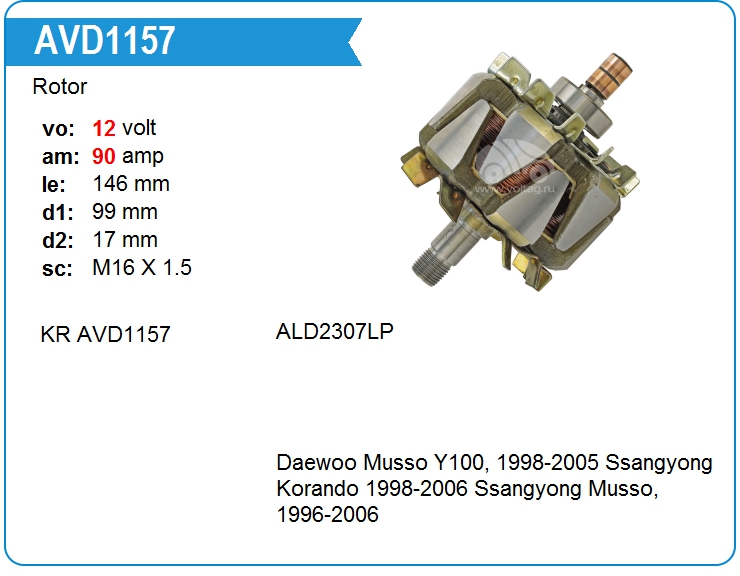 AVD1157

Rotor

vo: 12 volt
am: 90 amp
le: 146 mm
d1: 99 mm
d2: 17 mm
sc: M16 X 1.5

www.voltag.ru

KR AVD1157

ALD2307LP

Daewoo Musso Y100, 1998-2005 Ssangyong Korando 1998-2006 Ssangyong Musso, 1996-2006